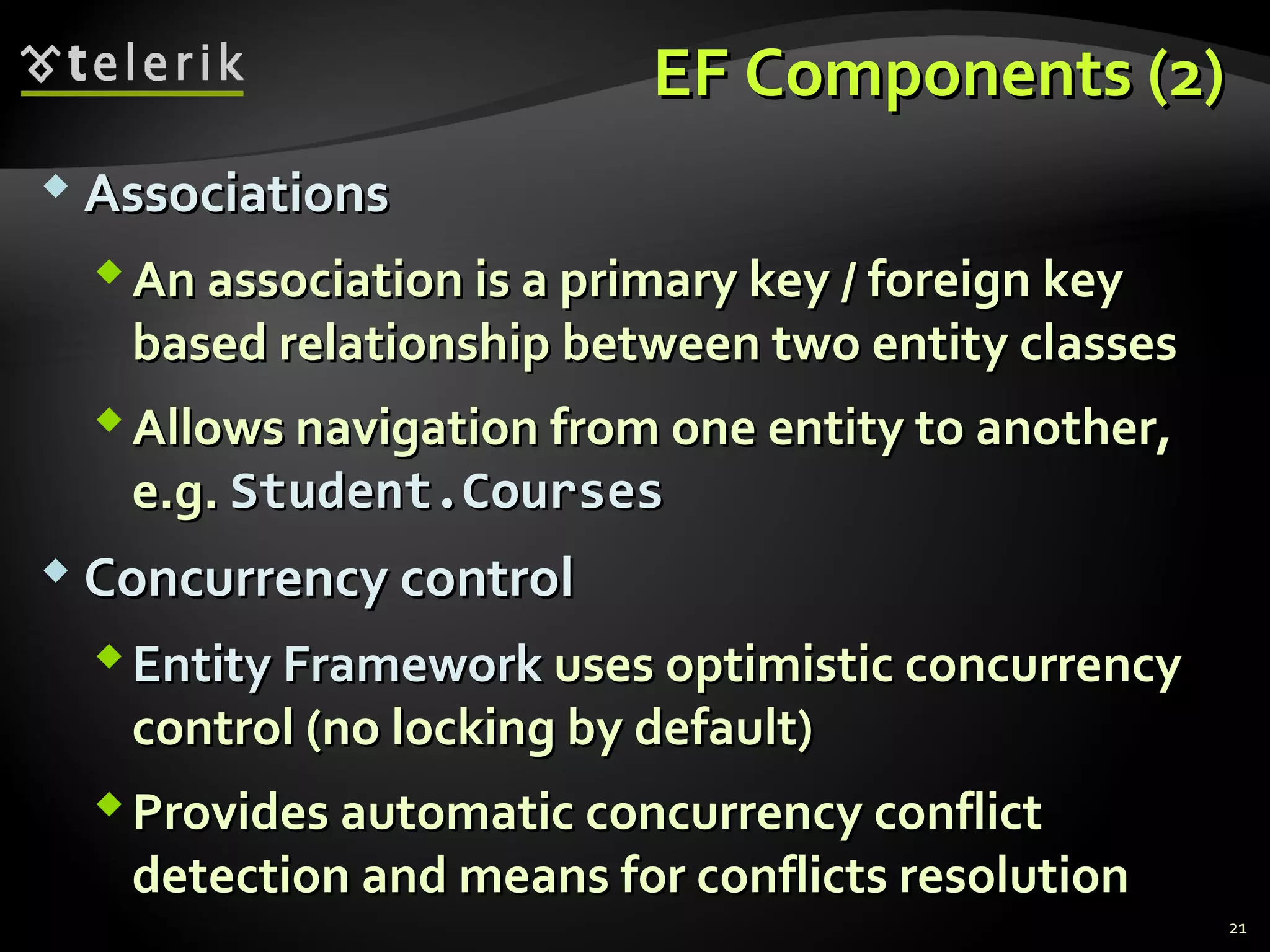 telerik

EF Components (2)

Associations

An association is a primary key / foreign key based relationship between two entity classes

Allows navigation from one entity to another, e.g. Student.Courses

Concurrency control

Entity Framework uses optimistic concurrency control (no locking by default)

Provides automatic concurrency conflict detection and means for conflicts resolution

21